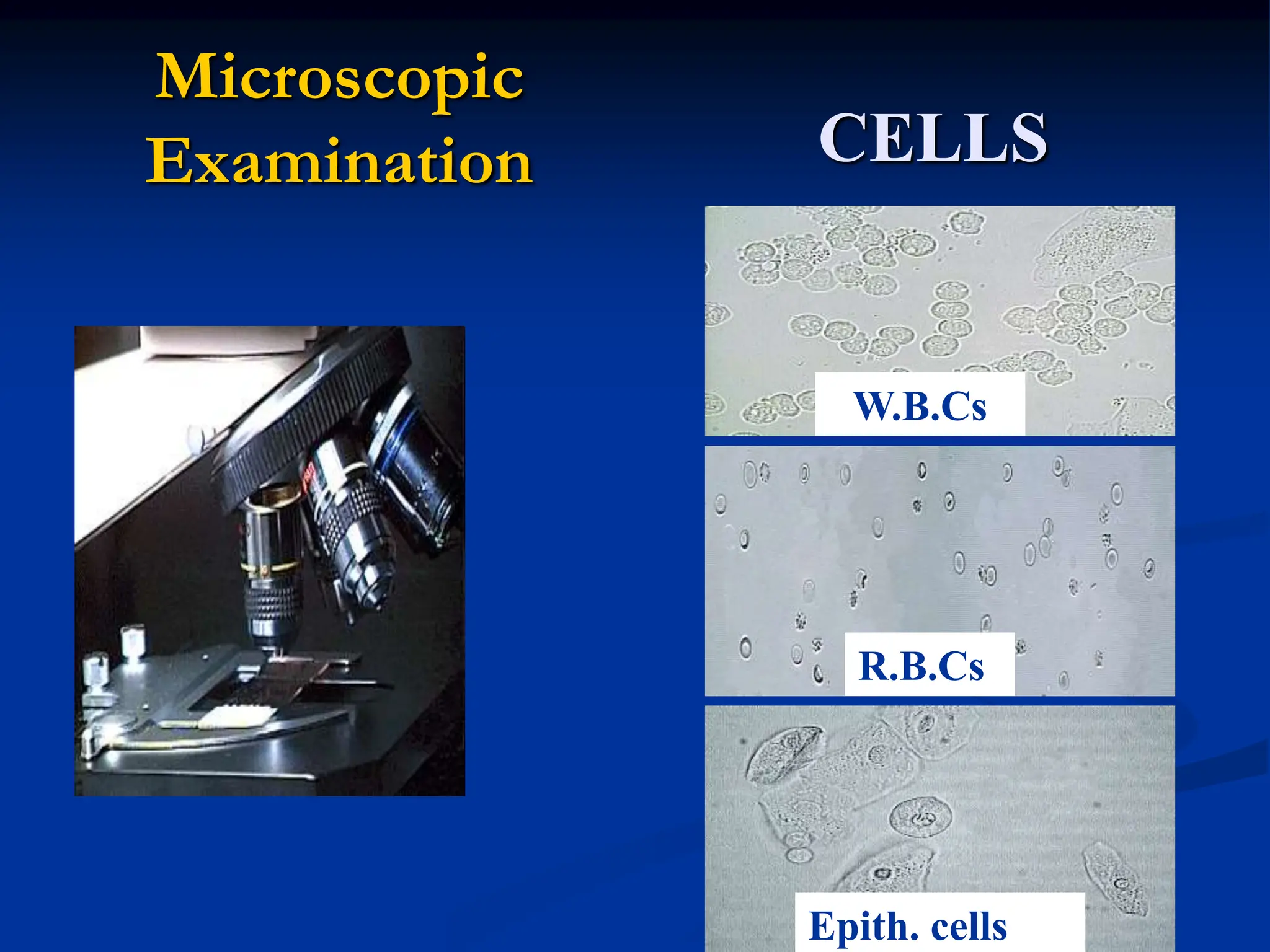 Microscopic Examination

CELLS

W.B.Cs

R.B.Cs

Epith. cells